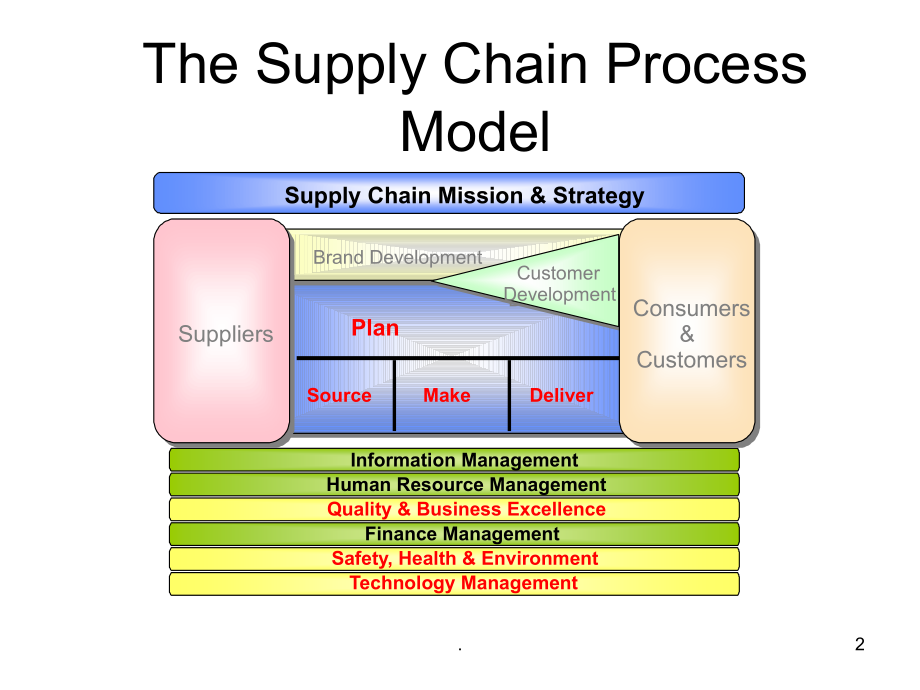 The Supply Chain Process Model

Supply Chain Mission & Strategy

Suppliers

Brand Development

Customer Development

Plan

Source

Make

Deliver

Consumers & Customers

Information Management

Human Resource Management

Quality & Business Excellence

Finance Management

Safety, Health & Environment

Technology Management

.

2